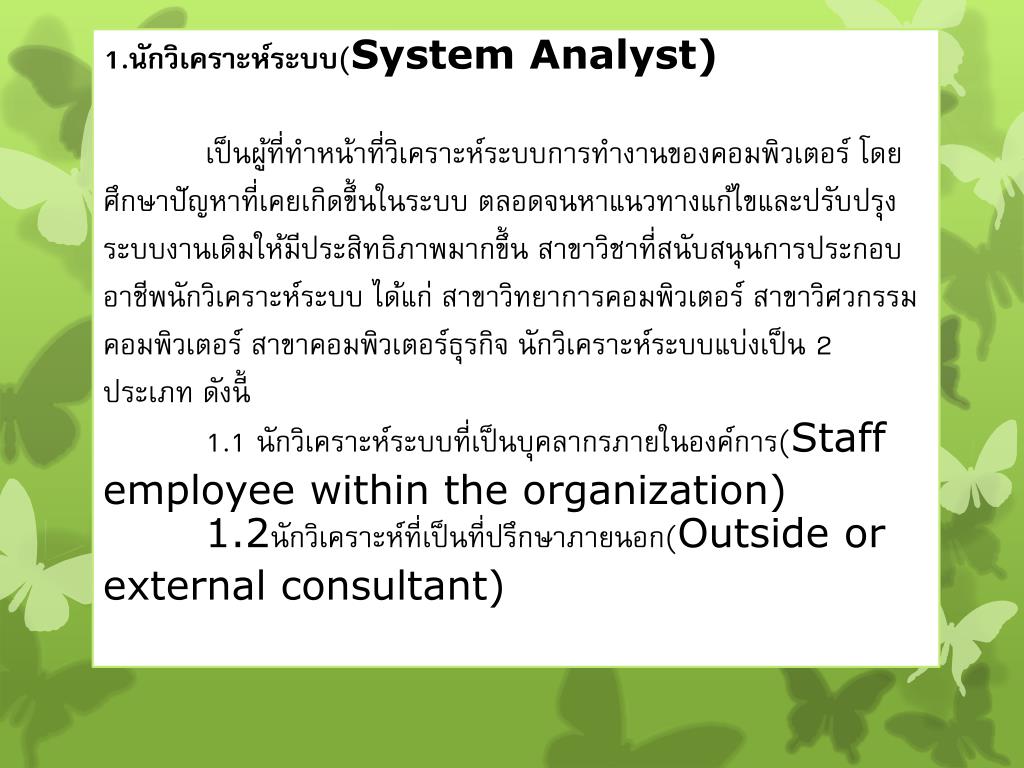 1.นักวิเคราะห์ระบบ(System Analyst)

เป็นผู้ที่ทำหน้าที่วิเคราะห์ระบบการทำงานของคอมพิวเตอร์ โดยศึกษาปัญหาที่เคยเกิดขึ้นในระบบ ตลอดจนหาแนวทางแก้ไขและปรับปรุงระบบงานเดิมให้มีประสิทธิภาพมากขึ้น สาขาวิชาที่สนับสนุนการประกอบอาชีพนักวิเคราะห์ระบบ ได้แก่ สาขาวิทยาการคอมพิวเตอร์ สาขาวิศวกรรมคอมพิวเตอร์ สาขาคอมพิวเตอร์ธุรกิจ นักวิเคราะห์ระบบแบ่งเป็น 2 ประเภท ดังนี้

1.1 นักวิเคราะห์ระบบที่เป็นบุคลากรภายในองค์การ(Staff employee within the organization)

1.2นักวิเคราะห์ที่เป็นที่ปรึกษาภายนอก(Outside or external consultant)